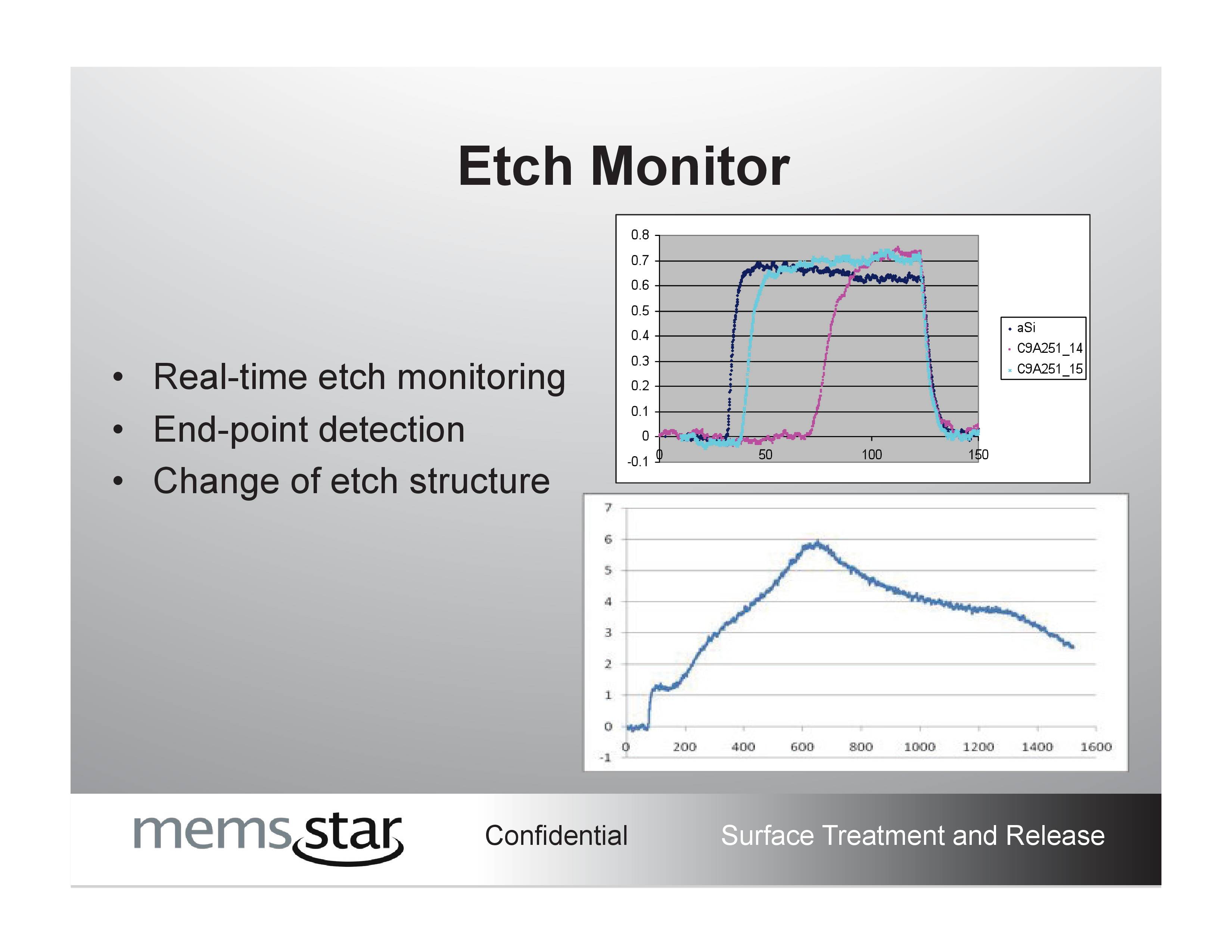 Etch Monitor

• Real-time etch monitoring
• End-point detection
• Change of etch structure

0.8
0.7
0.6
0.5
0.4
0.3
0.2
0.1
0
-0.1
0 50 100 150

aSi
C9A251_14
C9A251_15

7
6
5
4
3
2
1
0
-1
0 200 400 600 800 1000 1200 1400 1600

memsstar

Confidential

Surface Treatment and Release